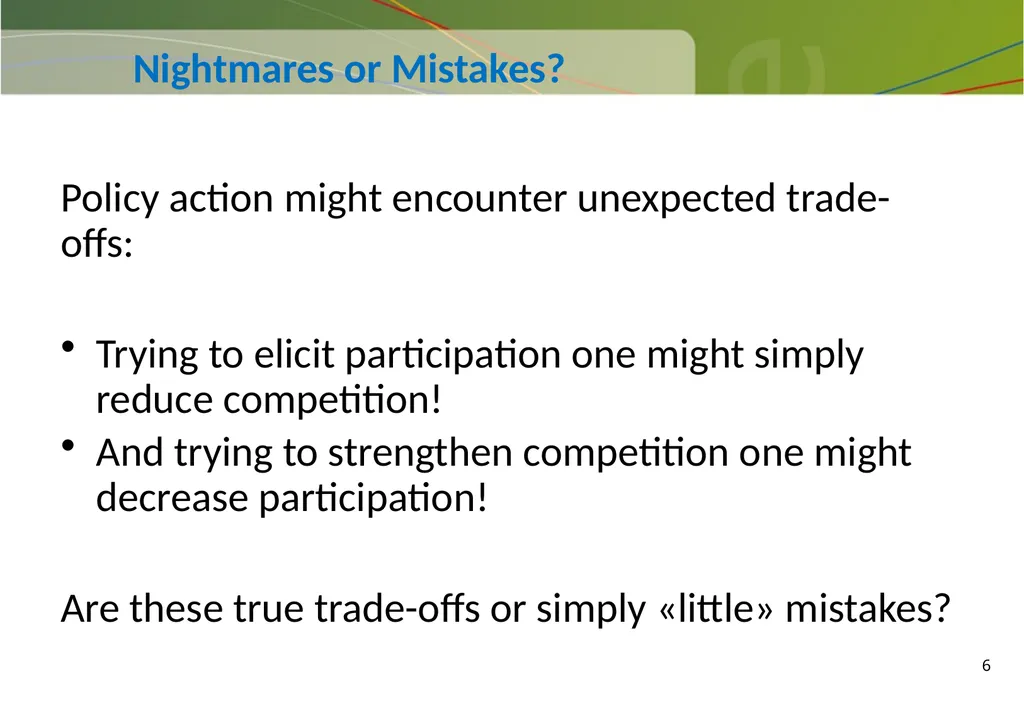 Nightmares or Mistakes?

Policy action might encounter unexpected trade-offs:

• Trying to elicit participation one might simply reduce competition!
• And trying to strengthen competition one might decrease participation!

Are these true trade-offs or simply «little» mistakes?

6